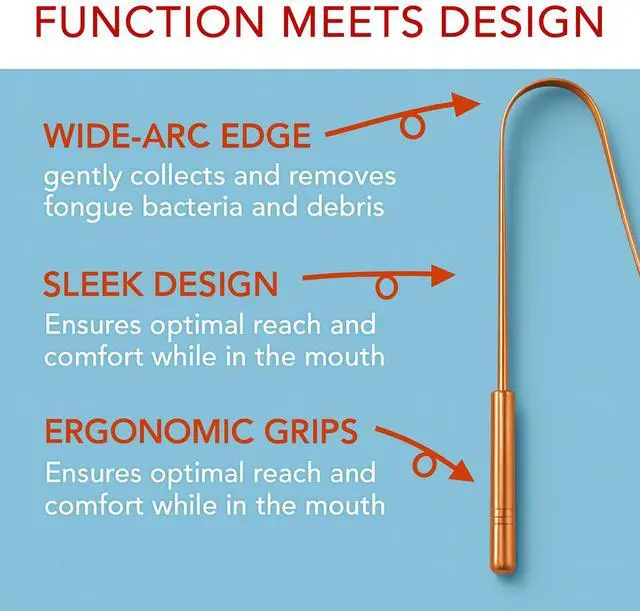 FUNCTION MEETS DESIGN

WIDE-ARC EDGE
gently collects and removes fongue bacteria and debris

SLEEK DESIGN
Ensures optimal reach and comfort while in the mouth

ERGONOMIC GRIPS
Ensures optimal reach and comfort while in the mouth